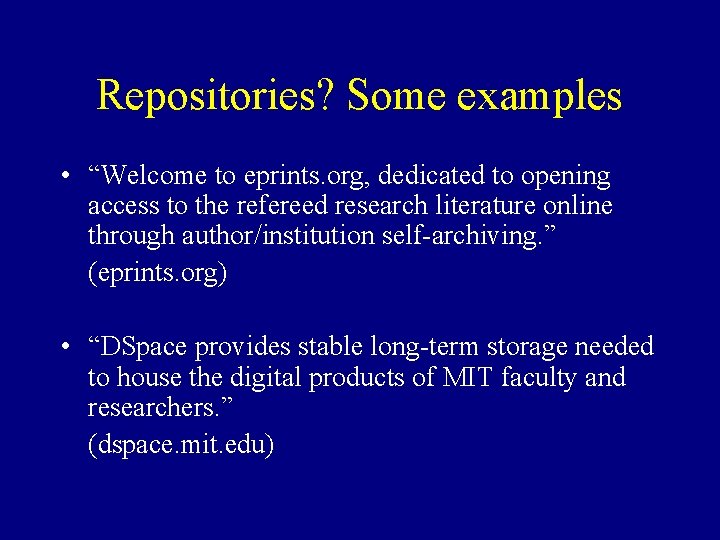 Repositories? Some examples

• “Welcome to eprints.org, dedicated to opening access to the refereed research literature online through author/institution self-archiving.”

(eprints.org)

• “DSpace provides stable long-term storage needed to house the digital products of MIT faculty and researchers.”

(dspace.mit.edu)